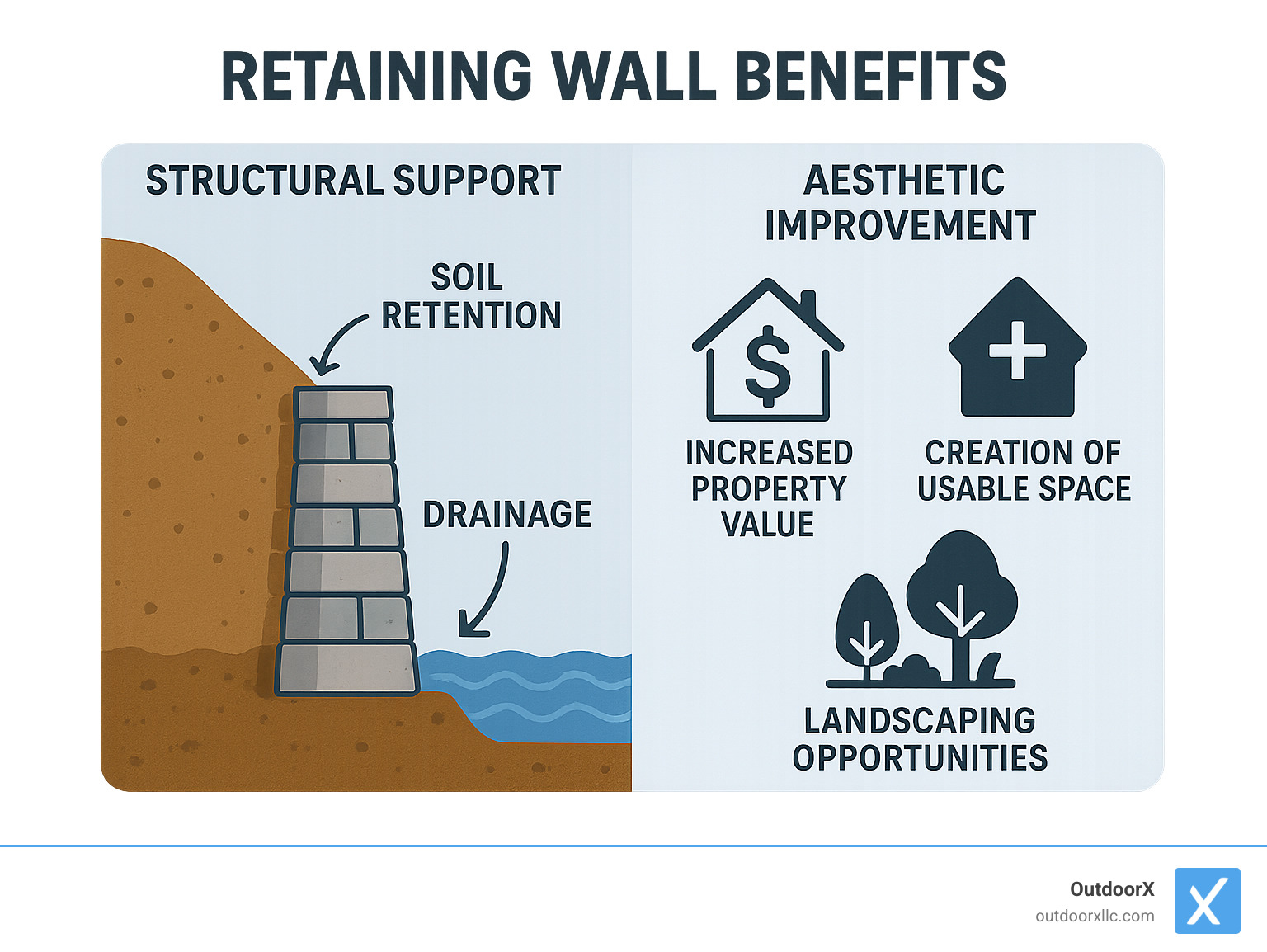 RETAINING WALL BENEFITS

STRUCTURAL SUPPORT

SOIL RETENTION

DRAINAGE

AESTHETIC IMPROVEMENT

$

INCREASED PROPERTY VALUE

CREATION OF USABLE SPACE

LANDSCAPING OPPORTUNITIES

OutdoorX
outdoorxllc.com

X